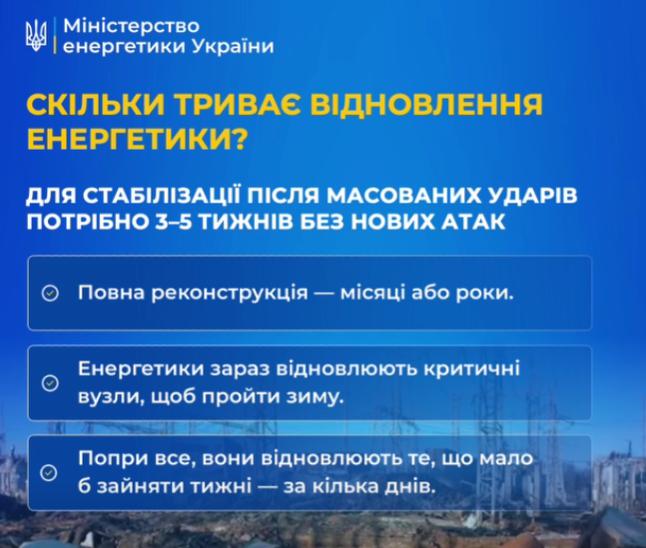 Міністерство енергетики України

СКІЛЬКИ ТРИВАЄ ВІДНОВЛЕННЯ ЕНЕРГЕТИКИ?

ДЛЯ СТАБІЛІЗАЦІЇ ПІСЛЯ МАСОВАНИХ УДАРІВ ПОТРІБНО 3–5 ТИЖНІВ БЕЗ НОВИХ АТАК

Повна реконструкція — місяці або роки.

Енергетики зараз відновлюють критичні вузли, щоб пройти зиму.

Попри все, вони відновлюють те, що мало б зайняти тижні — за кілька днів.